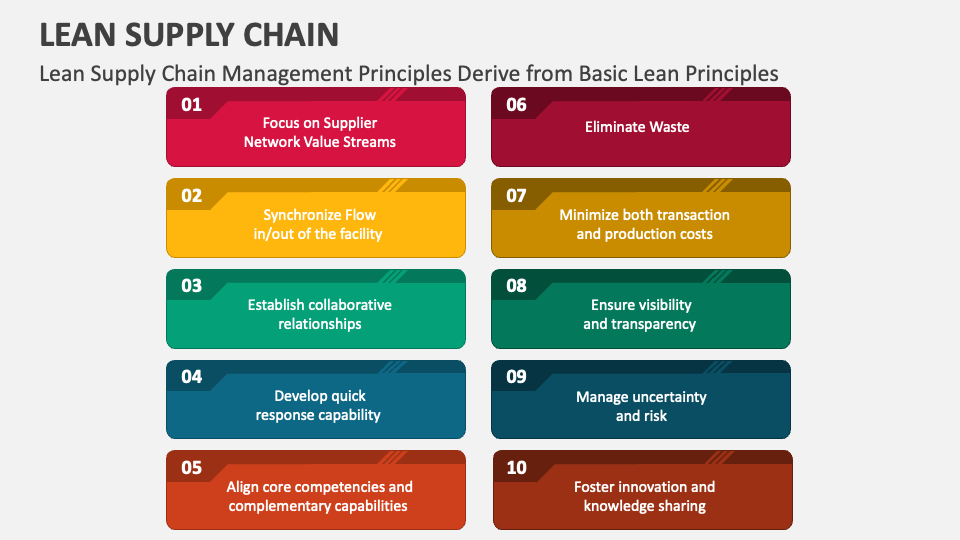 LEAN SUPPLY CHAIN

Lean Supply Chain Management Principles Derive from Basic Lean Principles

01
Focus on Supplier Network Value Streams

02
Synchronize Flow in/out of the facility

03
Establish collaborative relationships

04
Develop quick response capability

05
Align core competencies and complementary capabilities

06
Eliminate Waste

07
Minimize both transaction and production costs

08
Ensure visibility and transparency

09
Manage uncertainty and risk

10
Foster innovation and knowledge sharing